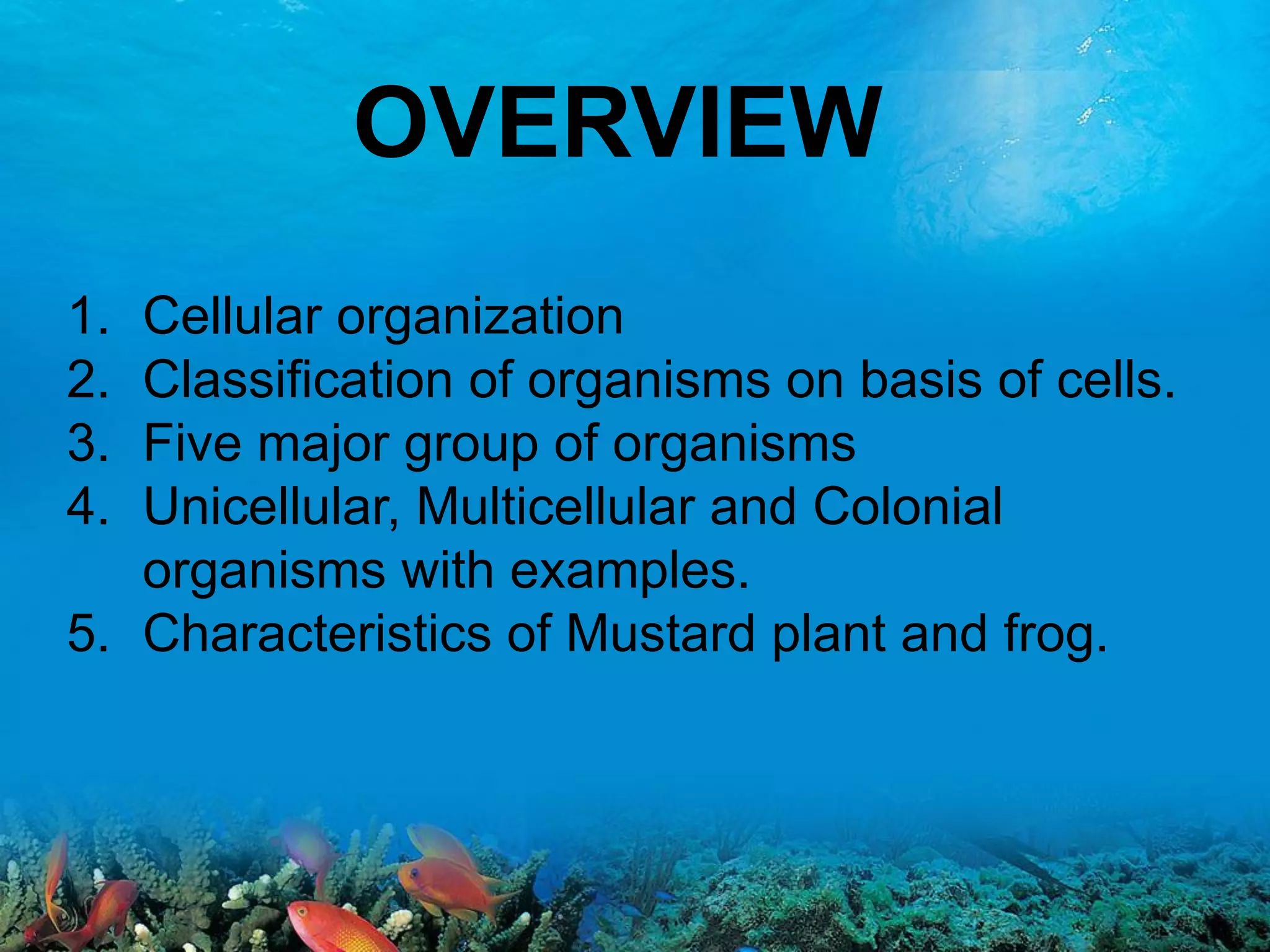 OVERVIEW

1. Cellular organization
2. Classification of organisms on basis of cells.
3. Five major group of organisms
4. Unicellular, Multicellular and Colonial organisms with examples.
5. Characteristics of Mustard plant and frog.